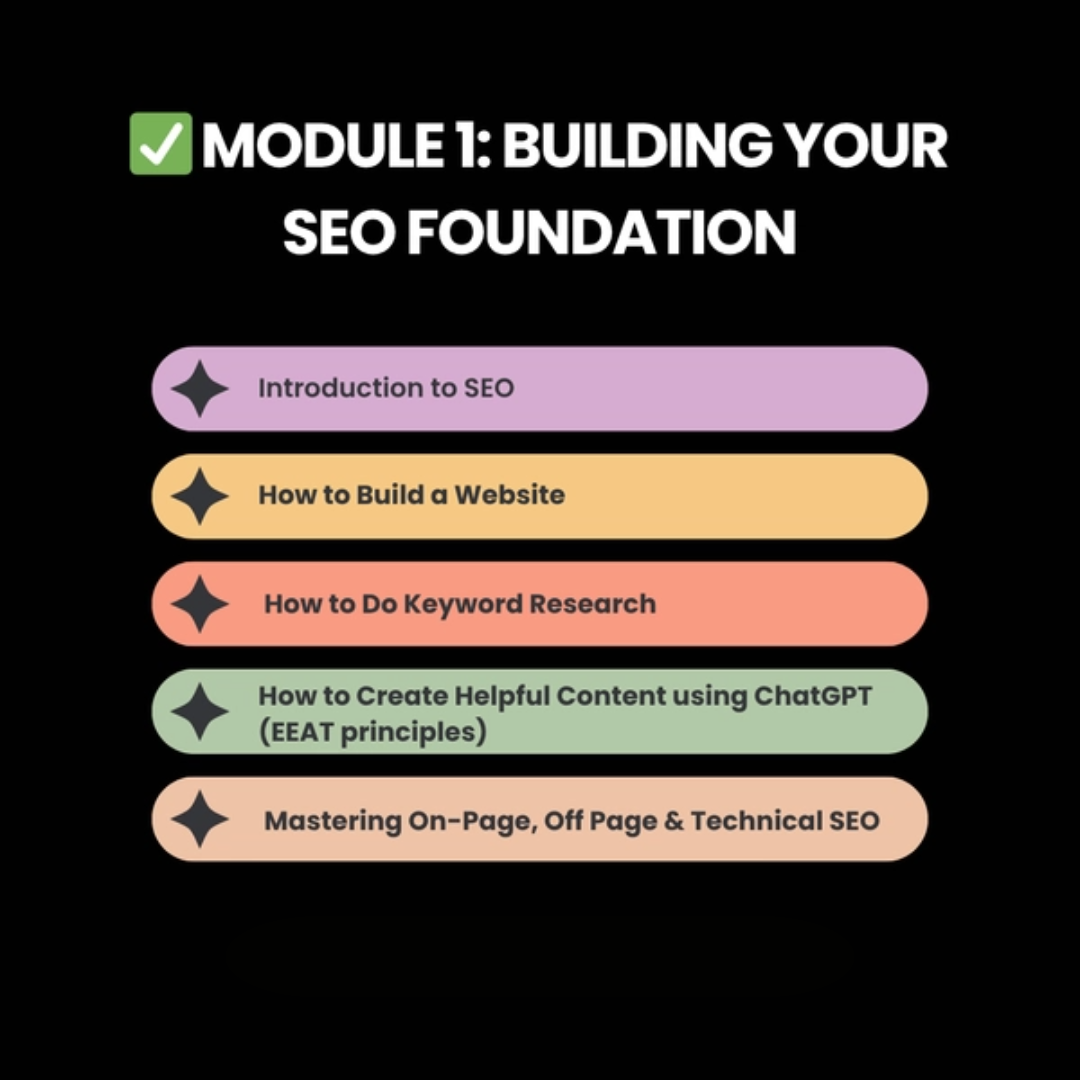 ✅ MODULE 1: BUILDING YOUR SEO FOUNDATION

Introduction to SEO

How to Build a Website

How to Do Keyword Research

How to Create Helpful Content using ChatGPT (EEAT principles)

Mastering On-Page, Off Page & Technical SEO